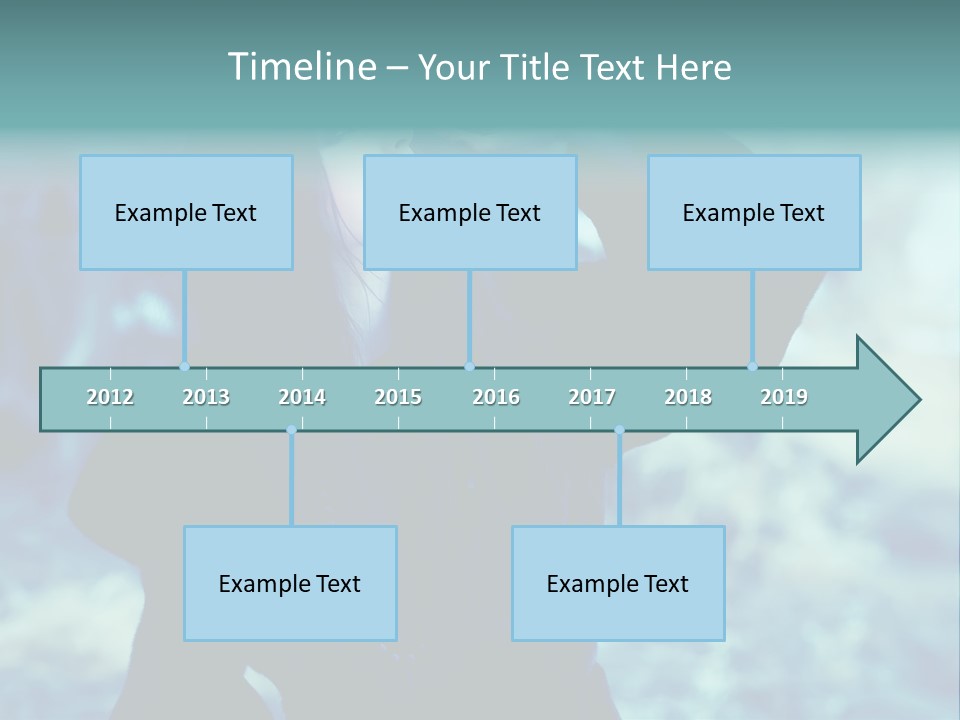 Timeline – Your Title Text Here

Example Text

Example Text

Example Text

2012 2013 2014 2015 2016 2017 2018 2019

Example Text

Example Text